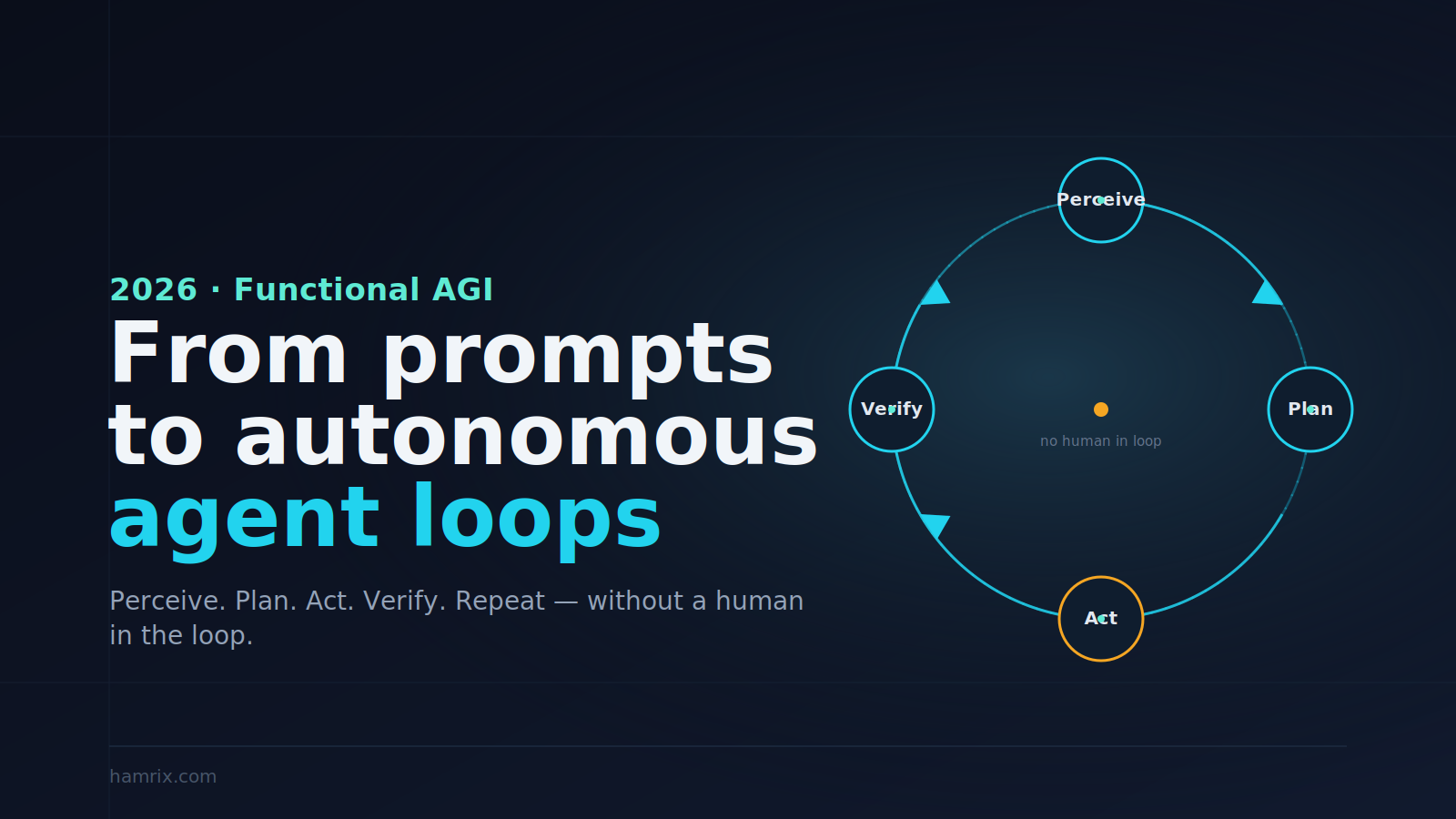 2026 · Functional AGI

From prompts to autonomous agent loops

Perceive. Plan. Act. Verify. Repeat — without a human in the loop.

Perceive

Plan

Act

Verify

no human in loop

hamrix.com